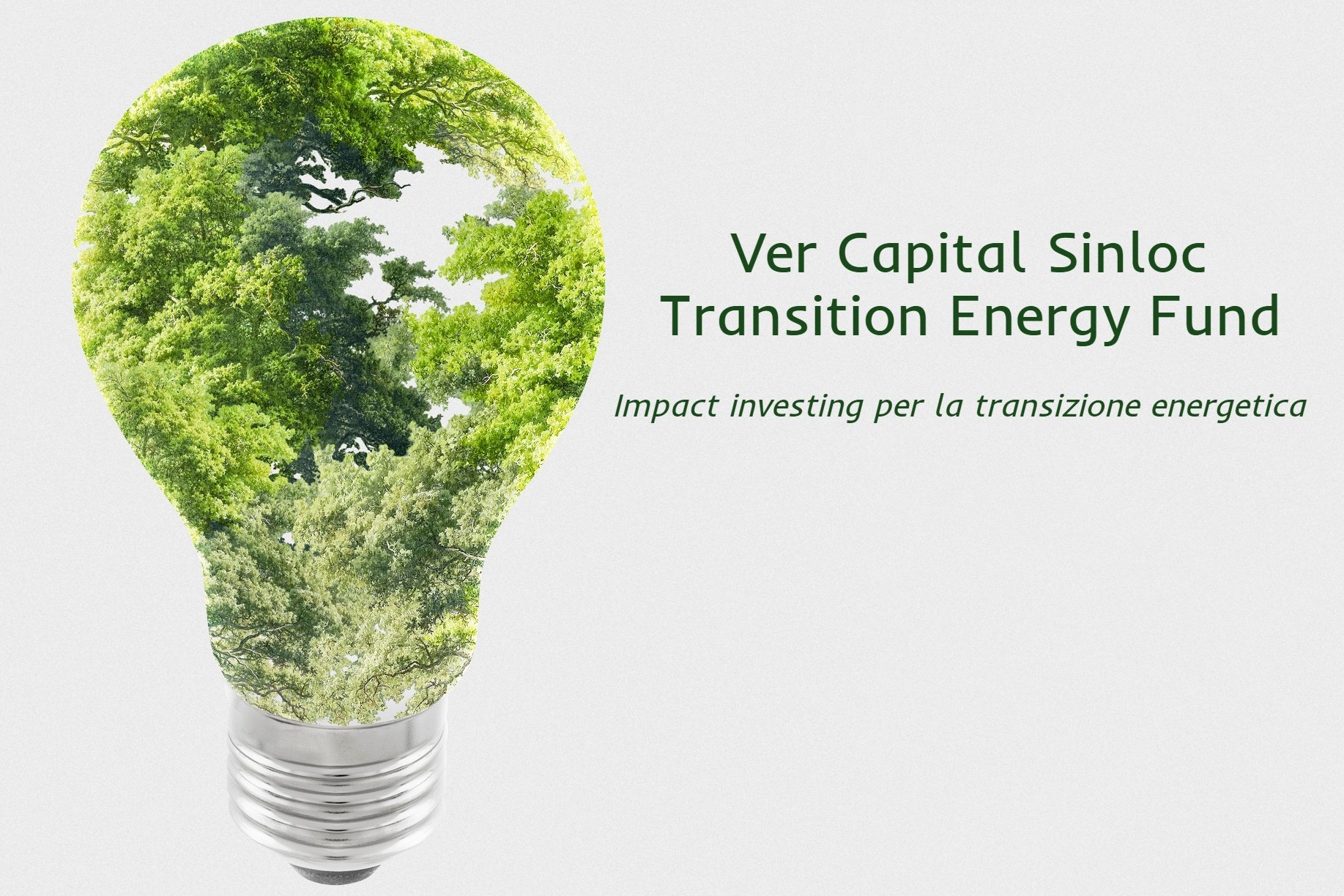 Ver Capital Sinloc
Transition Energy Fund

Impact investing per la transizione energetica